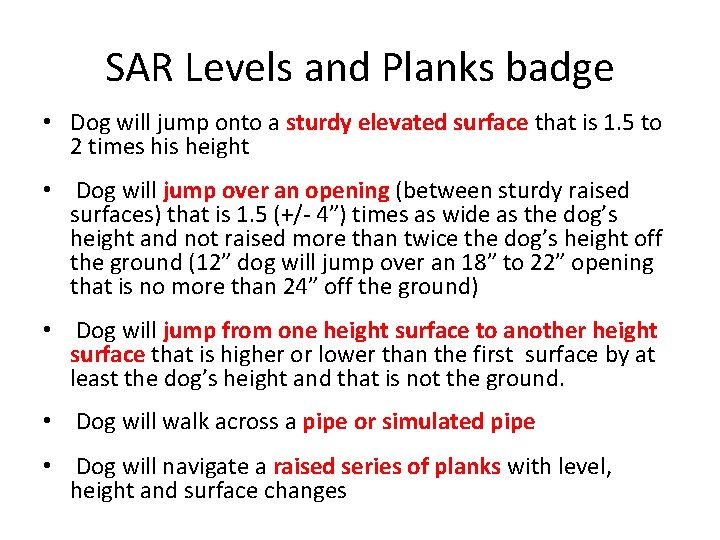 SAR Levels and Planks badge

• Dog will jump onto a sturdy elevated surface that is 1.5 to 2 times his height

• Dog will jump over an opening (between sturdy raised surfaces) that is 1.5 (+/- 4”) times as wide as the dog’s height and not raised more than twice the dog’s height off the ground (12” dog will jump over an 18” to 22” opening that is no more than 24” off the ground)

• Dog will jump from one height surface to another height surface that is higher or lower than the first surface by at least the dog’s height and that is not the ground.

• Dog will walk across a pipe or simulated pipe

• Dog will navigate a raised series of planks with level, height and surface changes